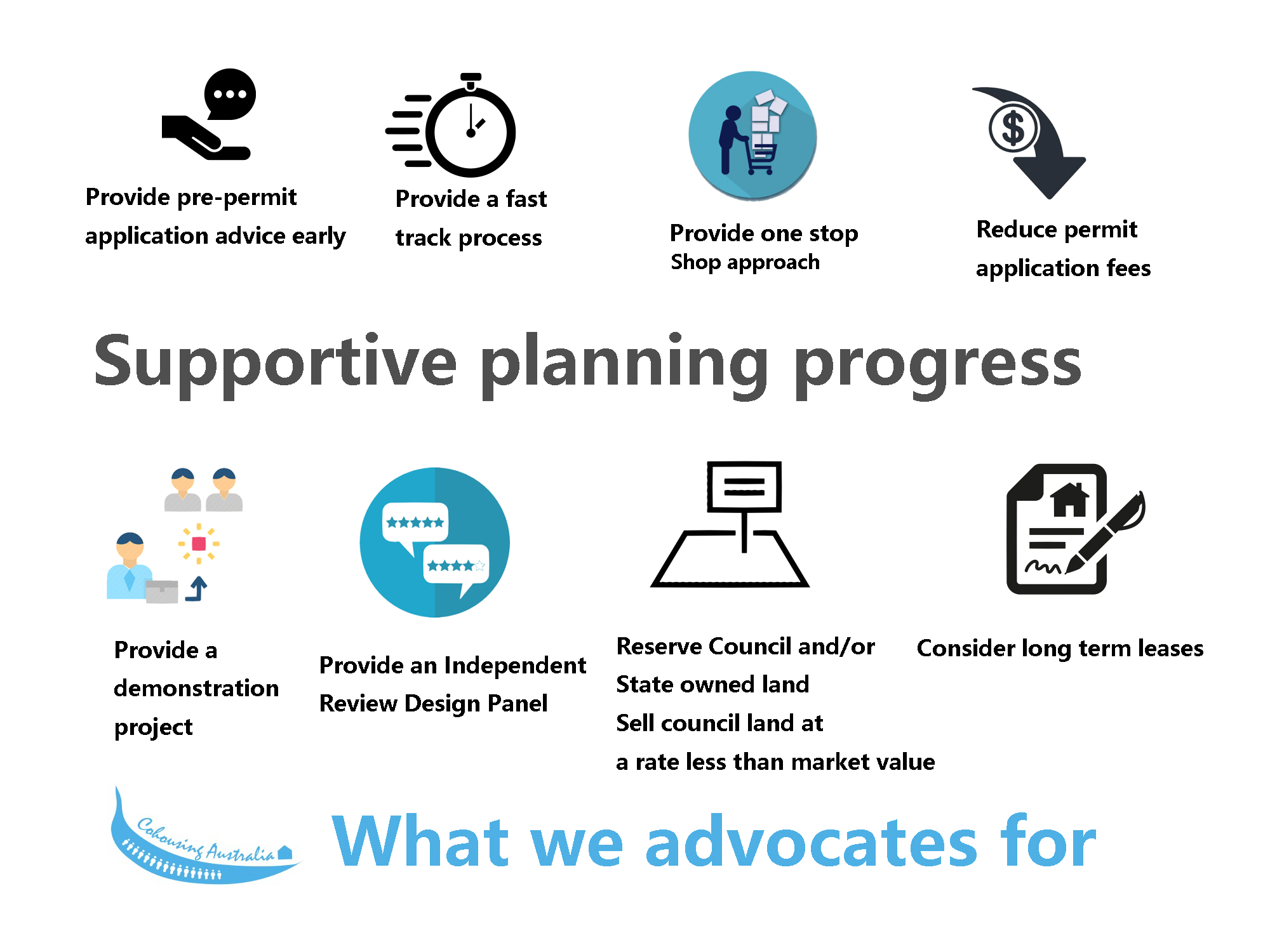 Provide pre-permit application advice early

Provide a fast track process

Provide one stop Shop approach

Reduce permit application fees

Supportive planning progress

Provide a demonstration project

Provide an Independent Review Design Panel

Reserve Council and/or State owned land
Sell council land at a rate less than market value

Consider long term leases

Cohousing Australia

What we advocates for